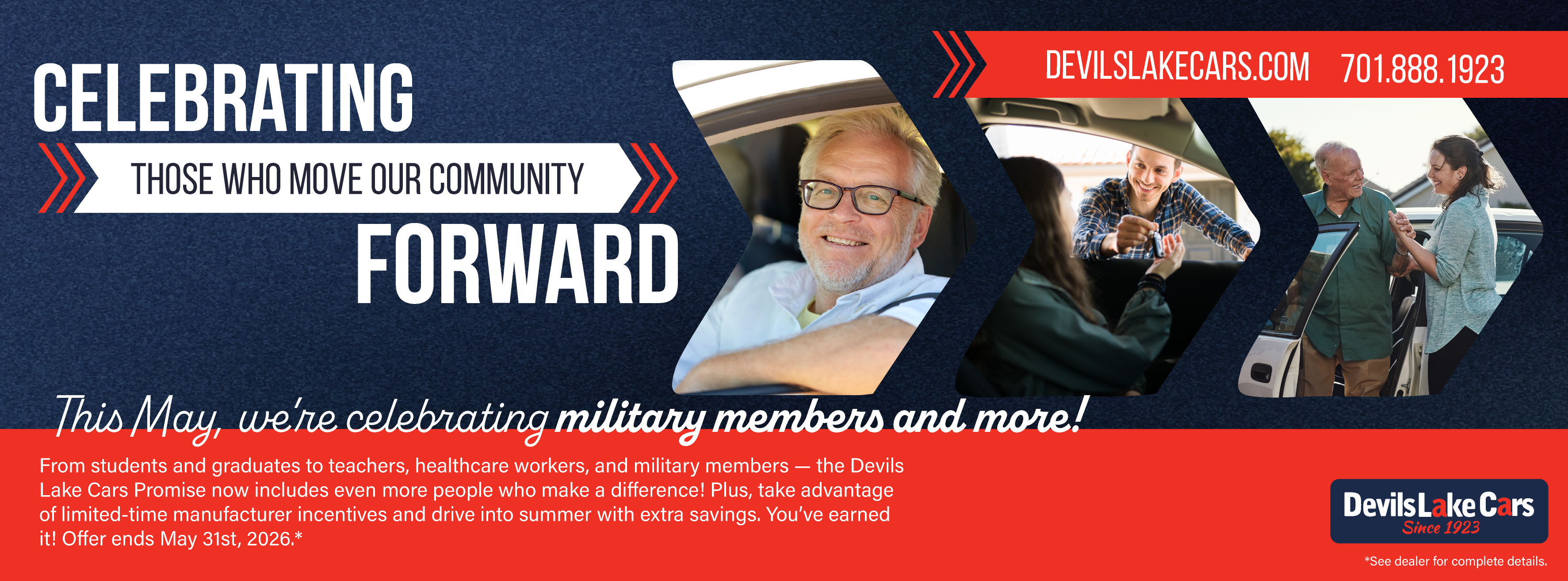 CELEBRATING

THOSE WHO MOVE OUR COMMUNITY

FORWARD

DEVILSLAKECARS.COM 701.888.1923

This May, we're celebrating military members and more!

From students and graduates to teachers, healthcare workers, and military members — the Devils Lake Cars Promise now includes even more people who make a difference! Plus, take advantage of limited-time manufacturer incentives and drive into summer with extra savings. You've earned it! Offer ends May 31st, 2026.*

Devils Lake Cars
Since 1923

*See dealer for complete details.